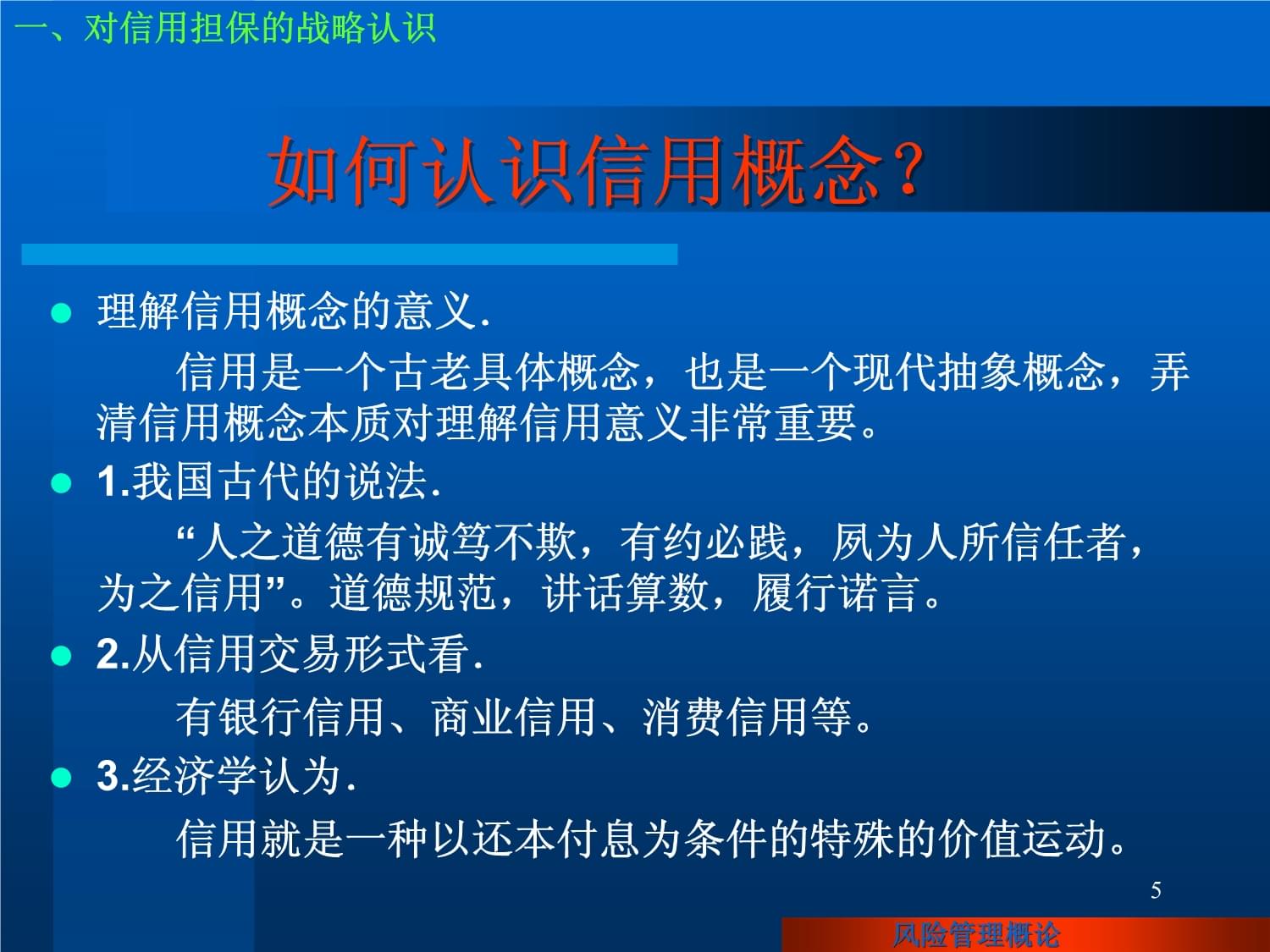 一、对信用担保的战略认识

如何认识信用概念？

理解信用概念的意义.

信用是一个古老具体概念，也是一个现代抽象概念，弄清信用概念本质对理解信用意义非常重要。

1.我国古代的说法.

“人之道德有诚笃不欺，有约必践，夙为人所信任者，为之信用”。道德规范，讲话算数，履行诺言。

2.从信用交易形式看.

有银行信用、商业信用、消费信用等。

3.经济学认为.

信用就是一种以还本付息为条件的特殊的价值运动。

5

风险管理概论